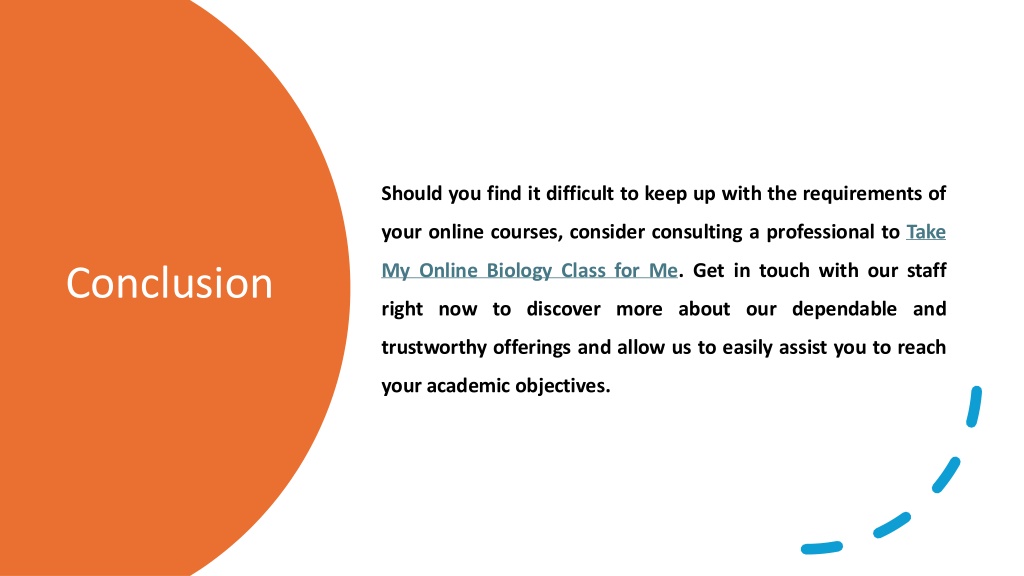 Conclusion

Should you find it difficult to keep up with the requirements of your online courses, consider consulting a professional to Take My Online Biology Class for Me. Get in touch with our staff right now to discover more about our dependable and trustworthy offerings and allow us to easily assist you to reach your academic objectives.